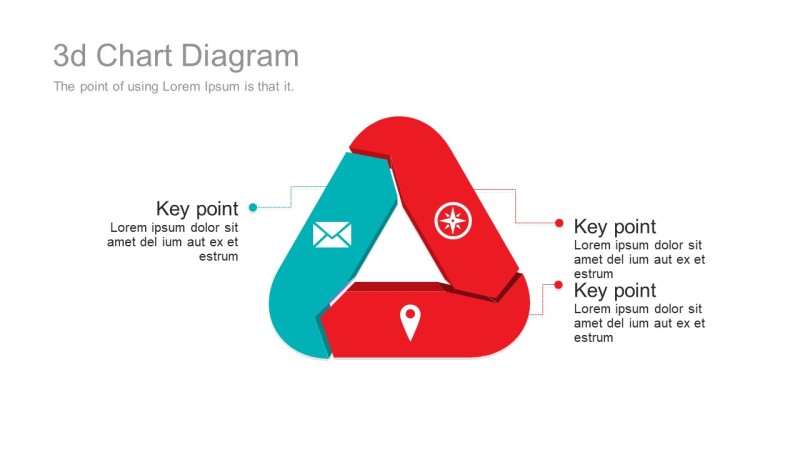 3d Chart Diagram

The point of using Lorem Ipsum is that it.

Key point
Lorem ipsum dolor sit amet del ium aut ex et estrum

Key point
Lorem ipsum dolor sit amet del ium aut ex et estrum

Key point
Lorem ipsum dolor sit amet del ium aut ex et estrum